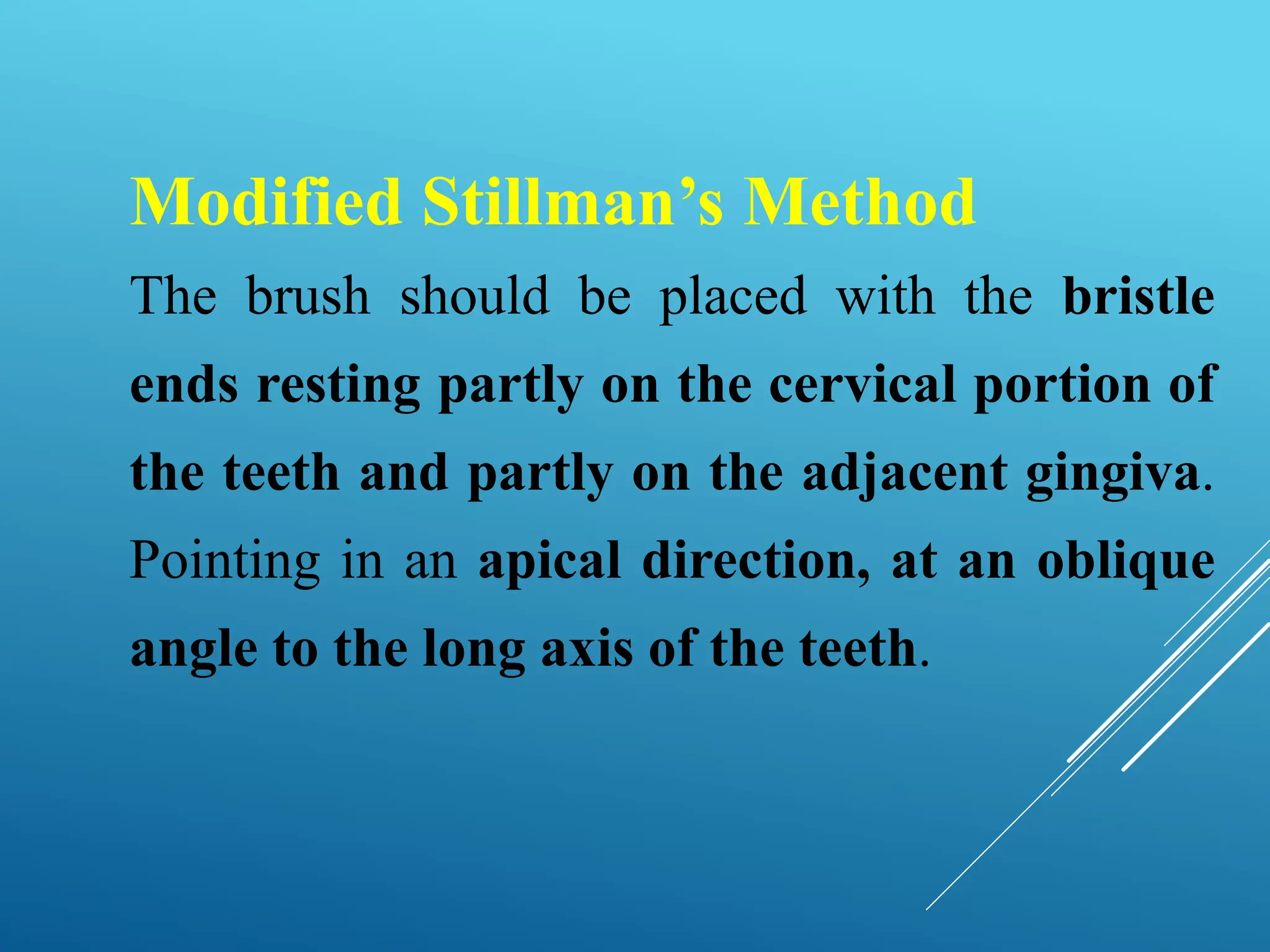 Modified Stillman’s Method

The brush should be placed with the bristle ends resting partly on the cervical portion of the teeth and partly on the adjacent gingiva. Pointing in an apical direction, at an oblique angle to the long axis of the teeth.